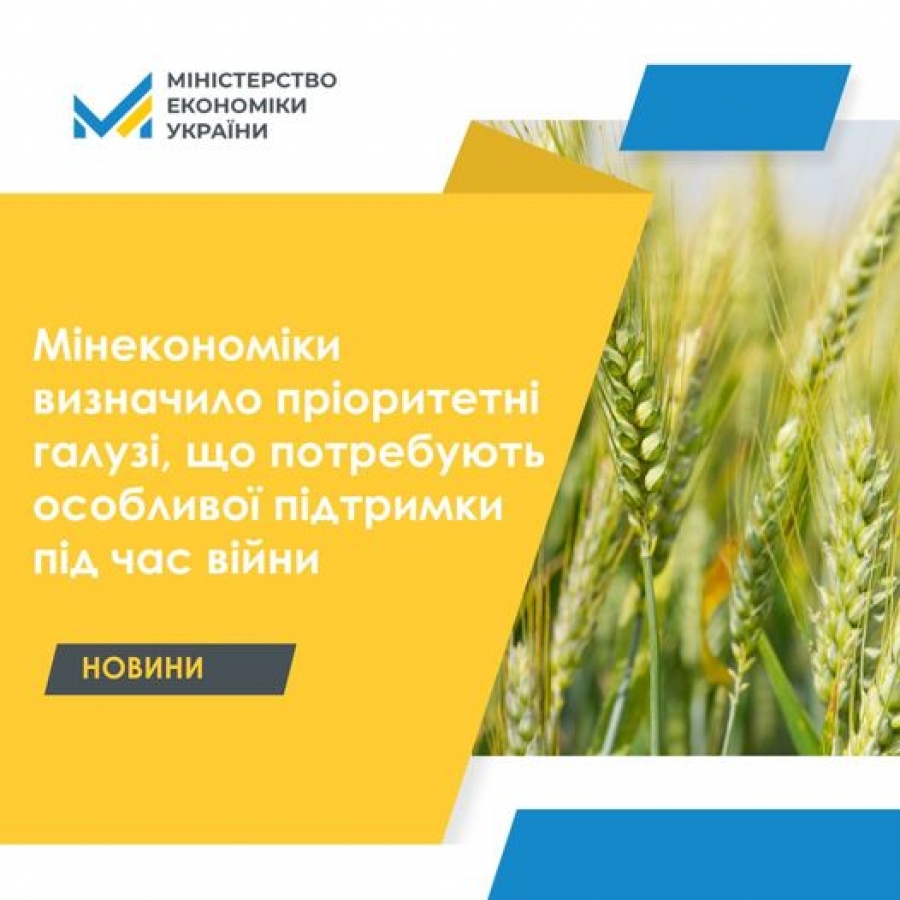 МІНІСТЕРСТВО ЕКОНОМІКИ УКРАЇНИ

Мінекономіки визначило пріоритетні галузі, що потребують особливої підтримки під час війни

НОВИНИ